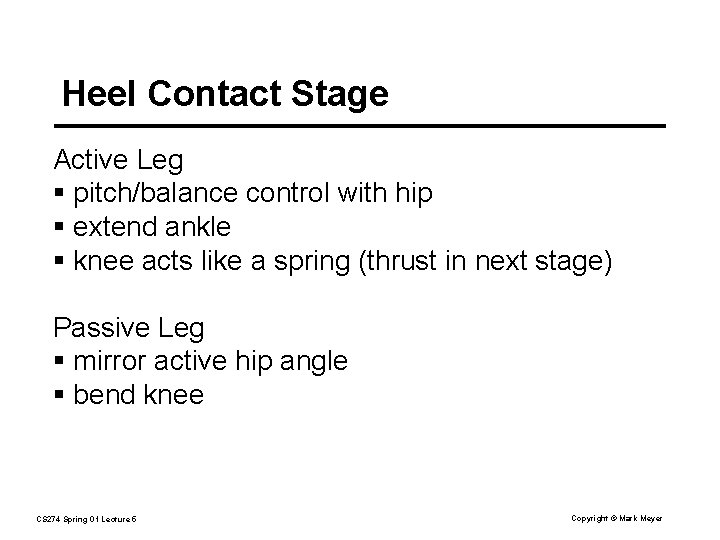 Heel Contact Stage

Active Leg
▪ pitch/balance control with hip
▪ extend ankle
▪ knee acts like a spring (thrust in next stage)

Passive Leg
▪ mirror active hip angle
▪ bend knee

CS274 Spring 01 Lecture 5

Copyright © Mark Meyer